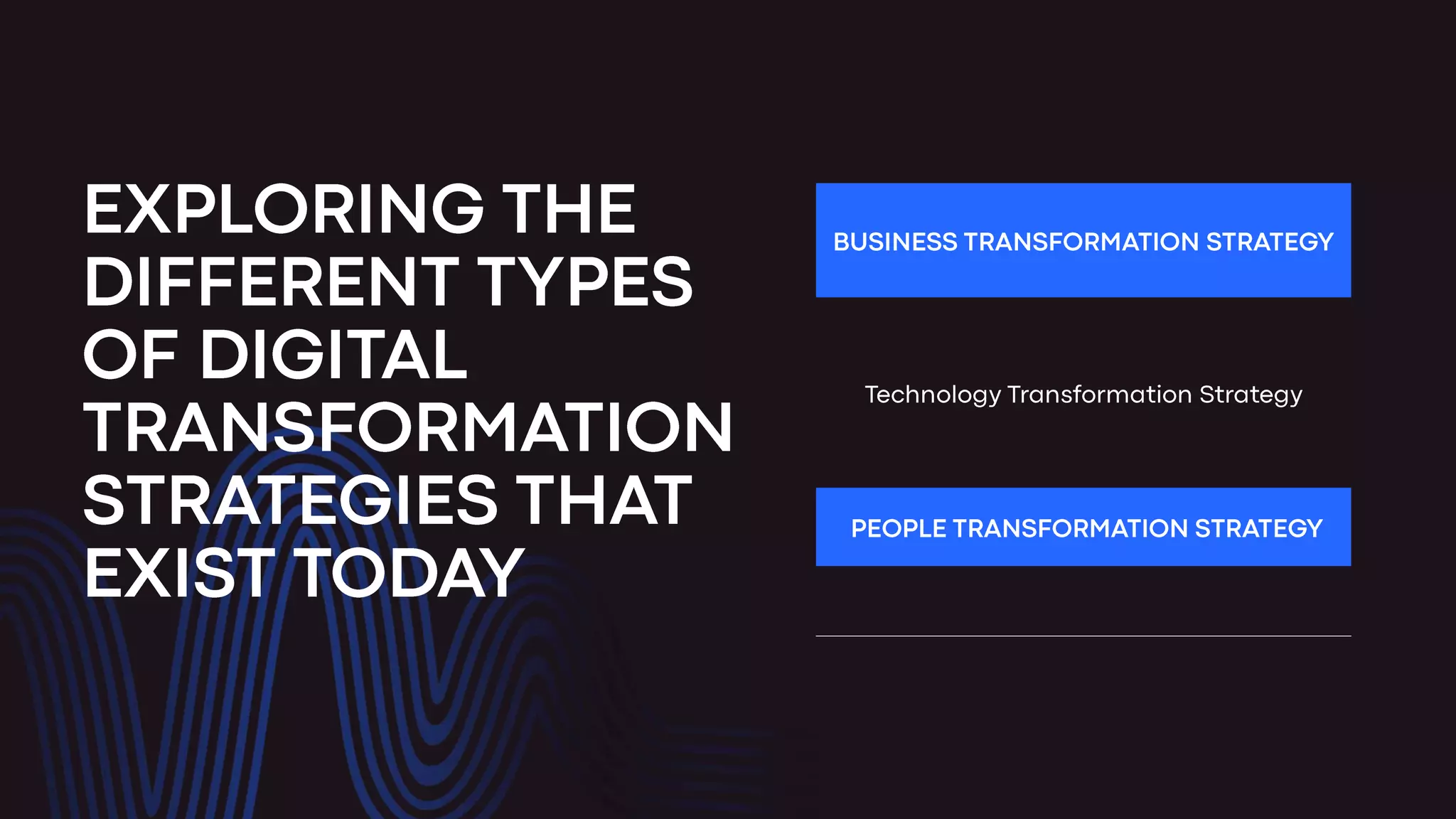 EXPLORING THE DIFFERENT TYPES OF DIGITAL TRANSFORMATION STRATEGIES THAT EXIST TODAY

BUSINESS TRANSFORMATION STRATEGY

Technology Transformation Strategy

PEOPLE TRANSFORMATION STRATEGY